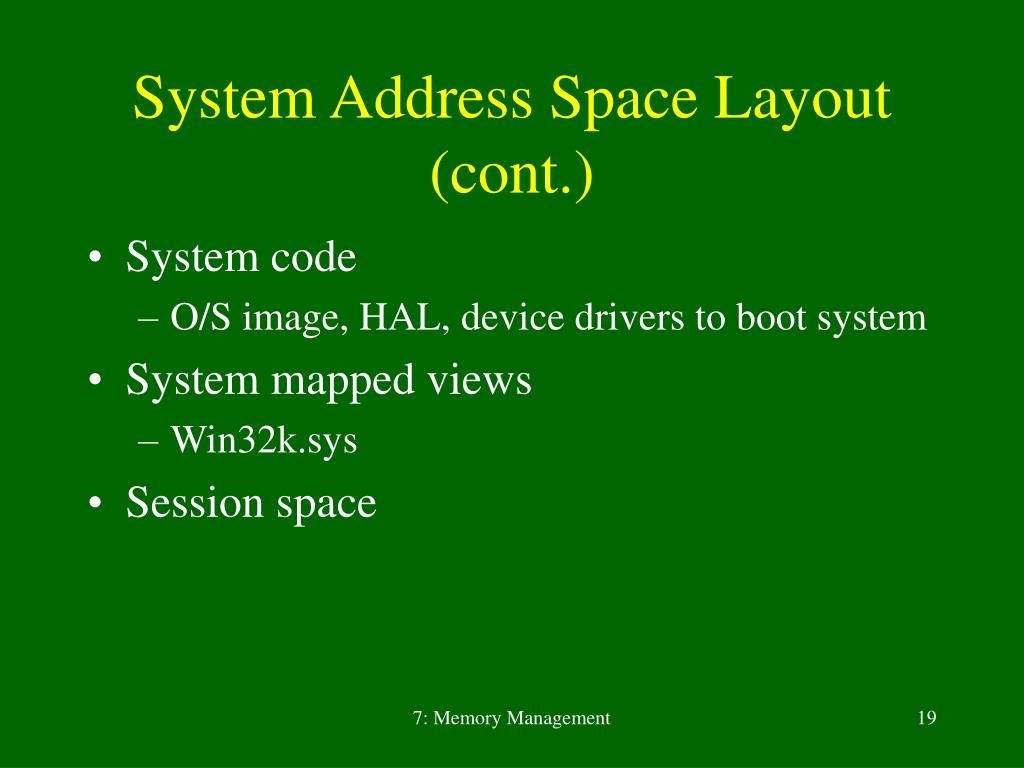 System Address Space Layout (cont.)

• System code
– O/S image, HAL, device drivers to boot system
• System mapped views
– Win32k.sys
• Session space

7: Memory Management

19